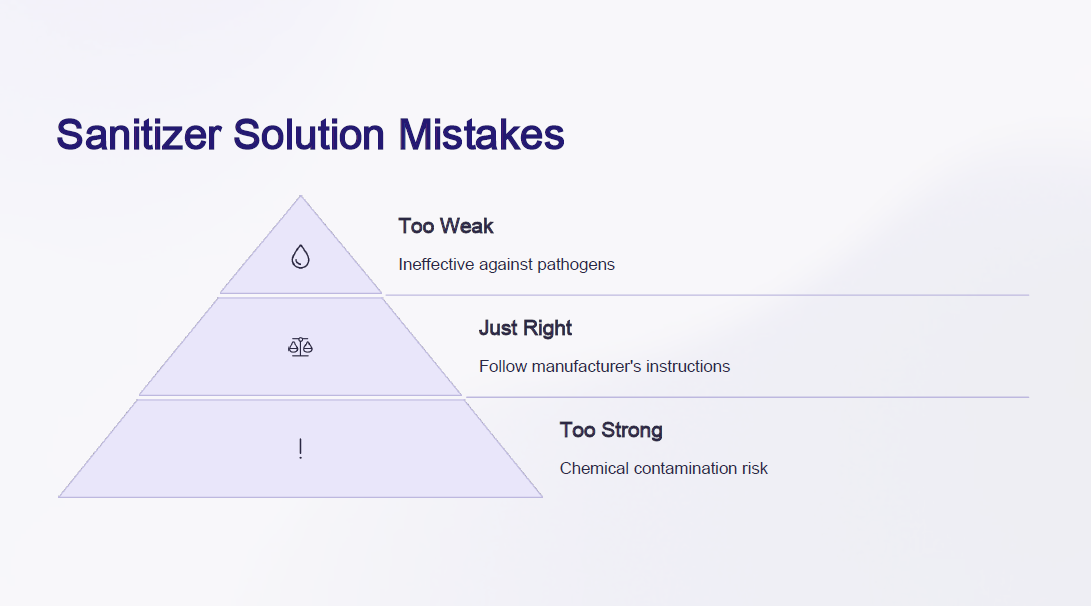 Sanitizer Solution Mistakes

Too Weak

Ineffective against pathogens

Just Right

Follow manufacturer's instructions

!

Too Strong

Chemical contamination risk